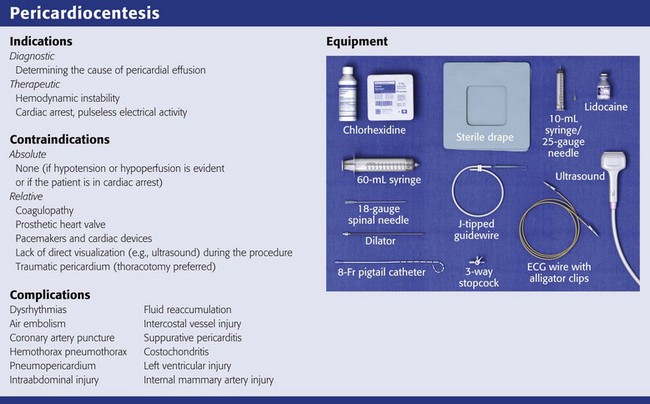 Pericardiocentesis

Indications
Diagnostic
Determining the cause of pericardial effusion
Therapeutic
Hemodynamic instability
Cardiac arrest, pulseless electrical activity

Contraindications
Absolute
None (if hypotension or hypoperfusion is evident or if the patient is in cardiac arrest)
Relative
Coagulopathy
Prosthetic heart valve
Pacemakers and cardiac devices
Lack of direct visualization (e.g., ultrasound) during the procedure
Traumatic pericardium (thoracotomy preferred)

Complications
Dysrhythmias
Air embolism
Coronary artery puncture
Hemothorax pneumothorax
Pneumopericardium
Intraabdominal injury

Fluid reaccumulation
Intercostal vessel injury
Suppurative pericarditis
Costochondritis
Left ventricular injury
Internal mammary artery injury

Equipment
Chlorhexidine
Sterile drape
10-mL syringe/ 25-gauge needle
Lidocaine
60-mL syringe
Ultrasound
18-gauge spinal needle
J-tipped guidewire
Dilator
8-Fr pigtail catheter
3-way stopcock
ECG wire with alligator clips